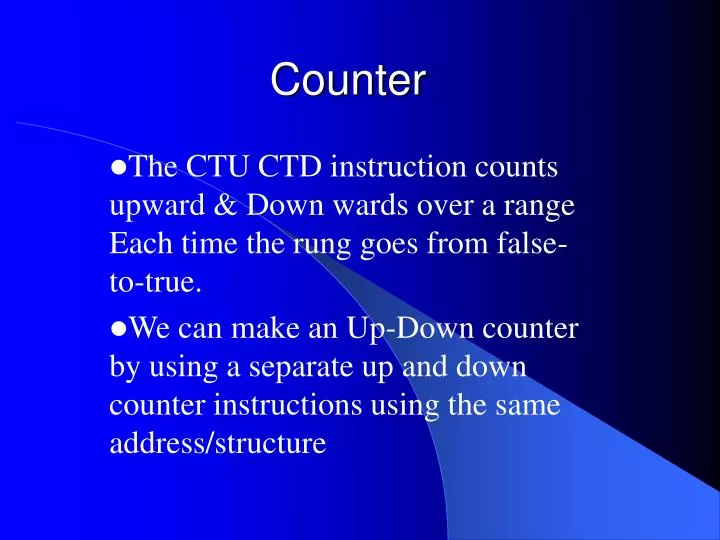 Counter

●The CTU CTD instruction counts upward & Down wards over a range Each time the rung goes from false-to-true.

●We can make an Up-Down counter by using a separate up and down counter instructions using the same address/structure